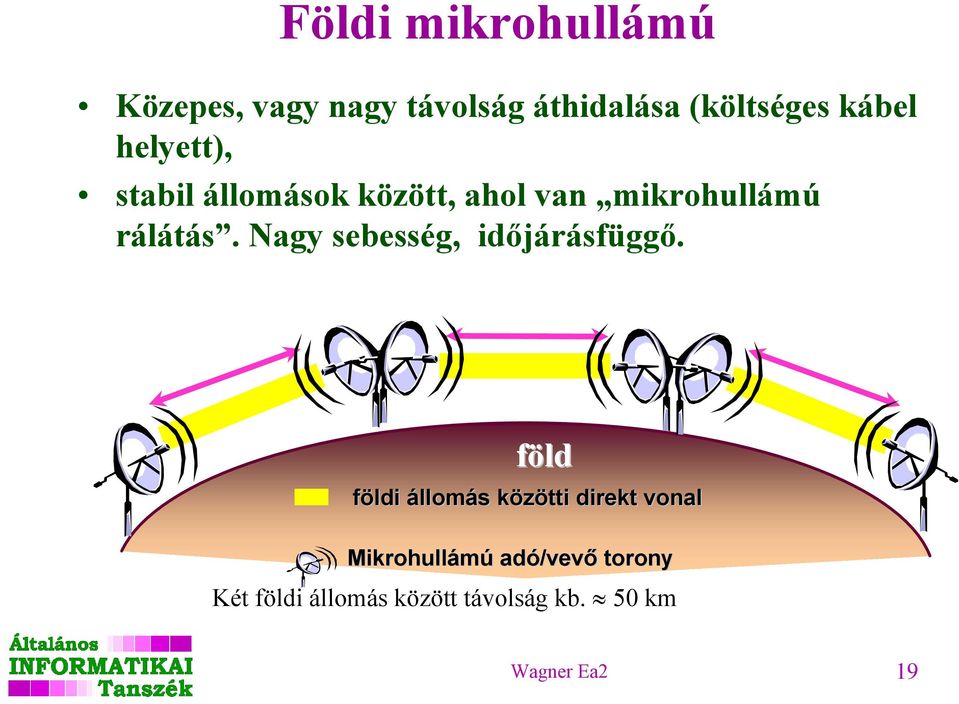 Földi mikrohullámú

• Közepes, vagy nagy távolság áthidalása (költséges kábel helyett),

• stabil állomások között, ahol van „mikrohullámú rálátás”. Nagy sebesség, időjárásfüggő.

föld

földi állomás közötti direkt vonal

Mikrohullámú adó/vevő torony

Két földi állomás között távolság kb. $\approx$ 50 km

Általános
INFORMATIKAI
Tanszék

Wagner Ea2

19